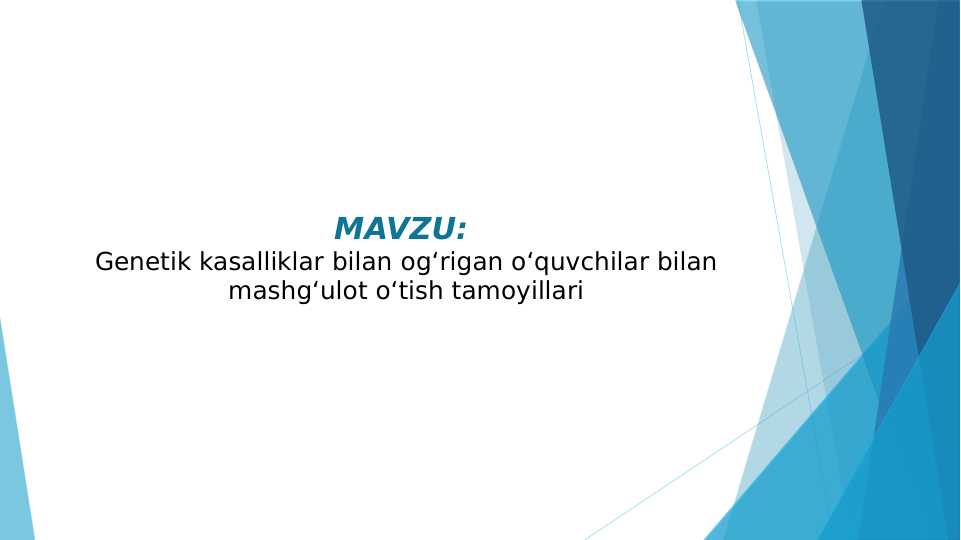 MAVZU:
Genetik kasalliklar bilan og‘rigan o‘quvchilar bilan mashg‘ulot o‘tish tamoyillari